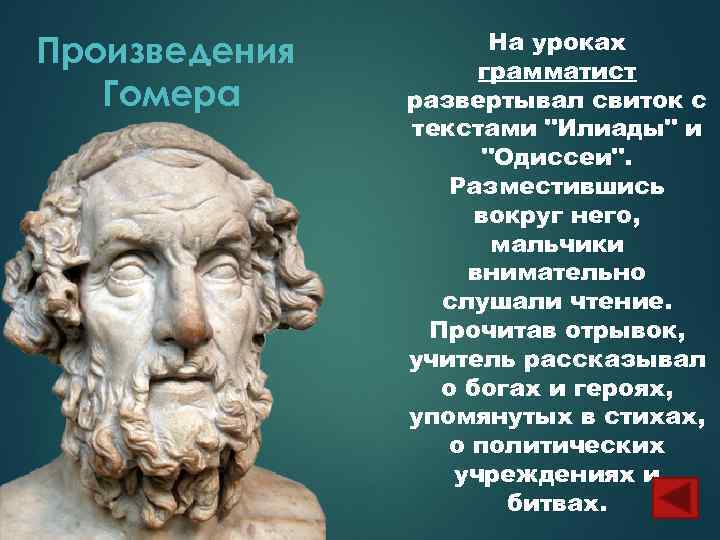 Произведения Гомера

На уроках грамматист развертывал свиток с текстами "Илиады" и "Одиссеи". Разместившись вокруг него, мальчики внимательно слушали чтение. Прочитав отрывок, учитель рассказывал о богах и героях, упомянутых в стихах, о политических учреждениях и битвах.